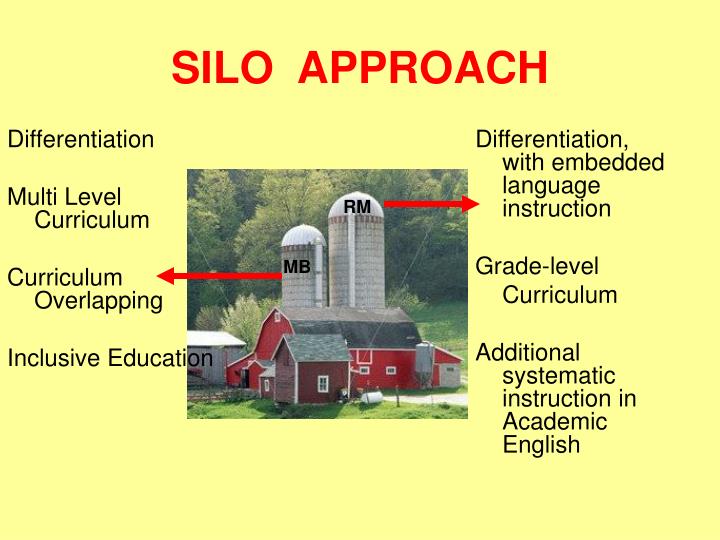 SILO APPROACH

Differentiation

Multi Level Curriculum

Curriculum Overlapping

Inclusive Education

MB

RM

Differentiation, with embedded language instruction

Grade-level Curriculum

Additional systematic instruction in Academic English